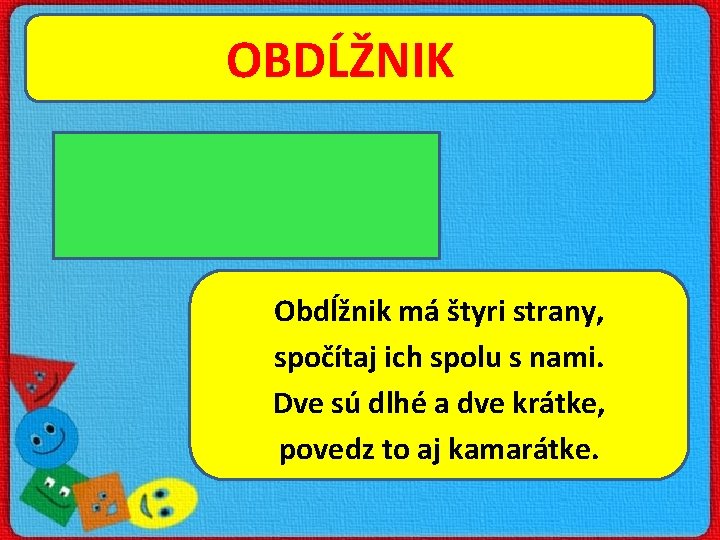 OBDĹŽNIK

Obdĺžnik má štyri strany,
spočítaj ich spolu s nami.
Dve sú dlhé a dve krátke,
povedz to aj kamarátke.